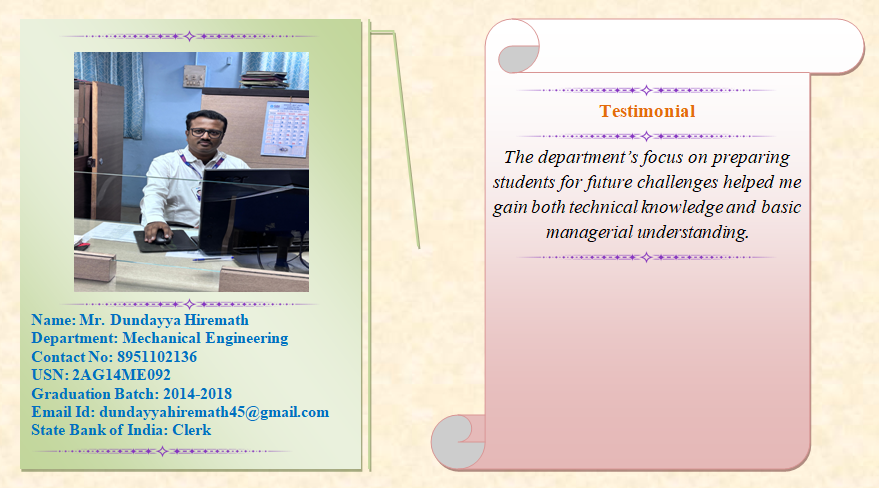 Name: Mr. Dundayya Hiremath
Department: Mechanical Engineering
Contact No: 8951102136
USN: 2AG14ME092
Graduation Batch: 2014-2018
Email Id: dundayyahiremath45@gmail.com
State Bank of India: Clerk

Testimonial

The department's focus on preparing students for future challenges helped me gain both technical knowledge and basic managerial understanding.